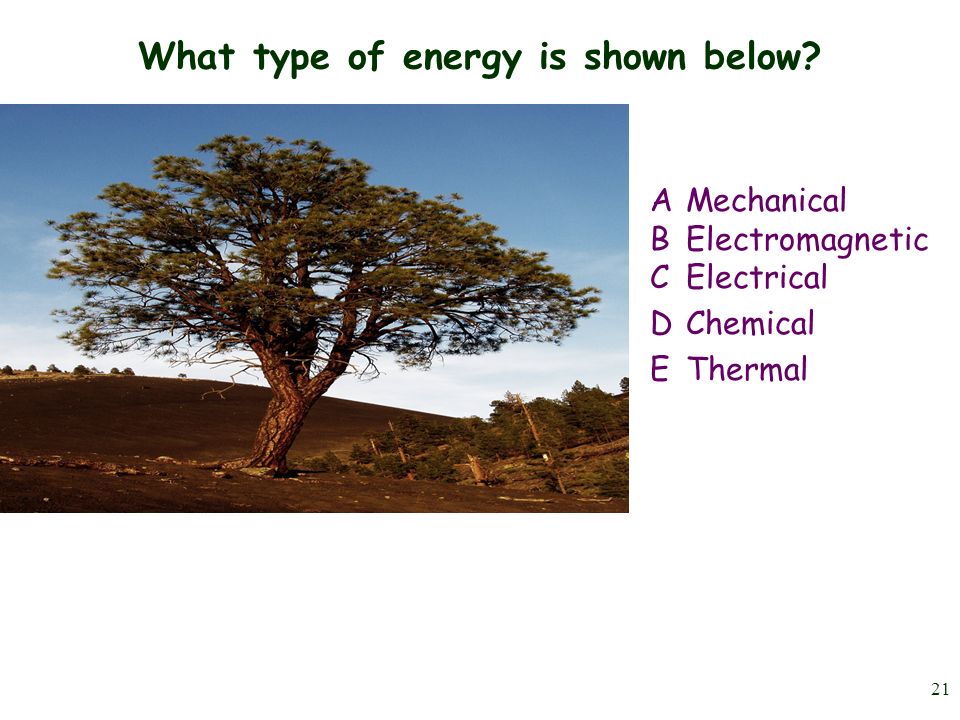 What type of energy is shown below?

A Mechanical
B Electromagnetic
C Electrical
D Chemical
E Thermal

21